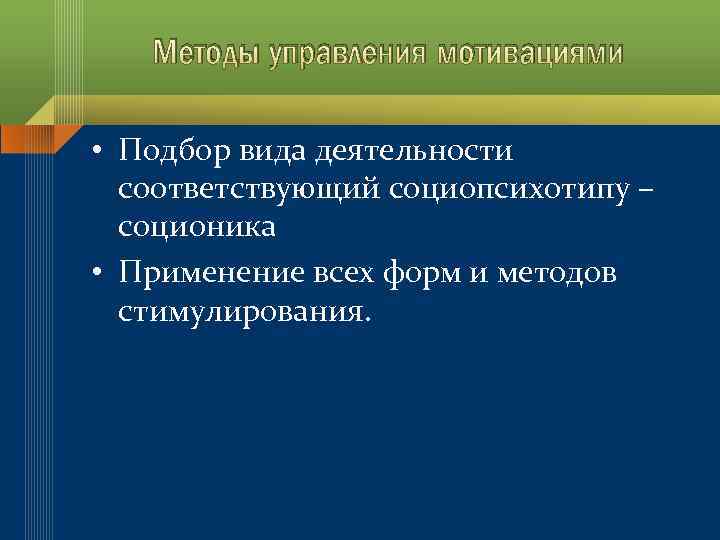 Методы управления мотивациями

• Подбор вида деятельности соответствующий социопсихотипу – соционика

• Применение всех форм и методов стимулирования.